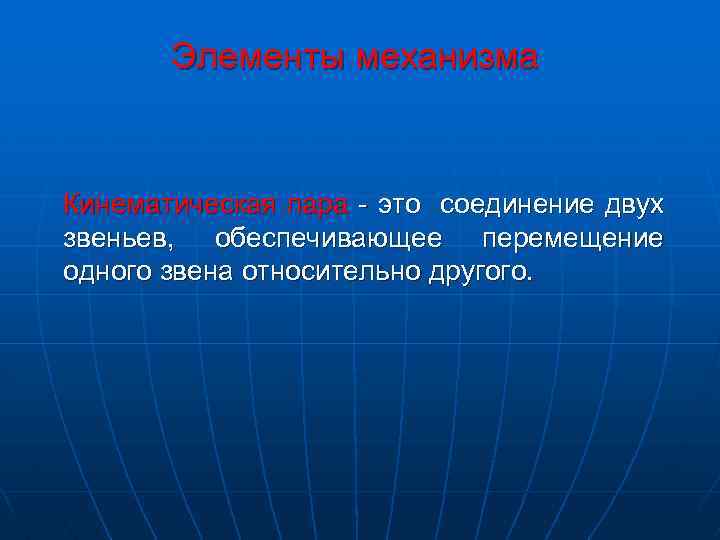 Элементы механизма

Кинематическая пара - это соединение двух звеньев, обеспечивающее перемещение одного звена относительно другого.